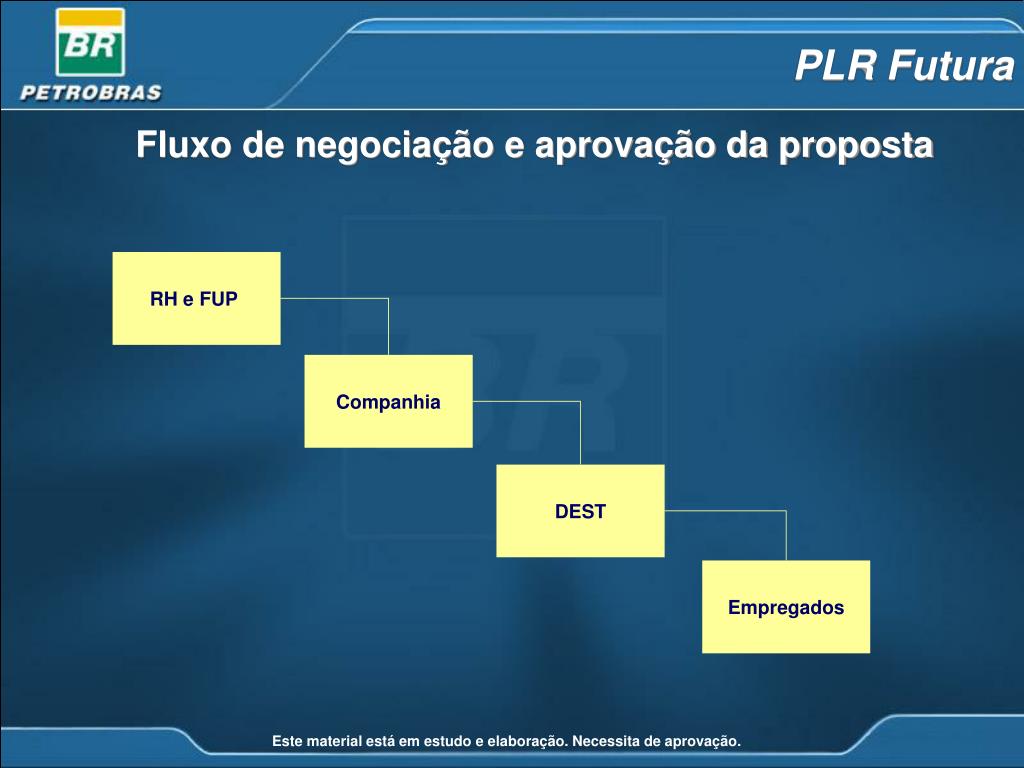 BR
PETROBRAS

PLR Futura

Fluxo de negociação e aprovação da proposta

RH e FUP

Companhia

DEST

Empregados

Este material está em estudo e elaboração. Necessita de aprovação.